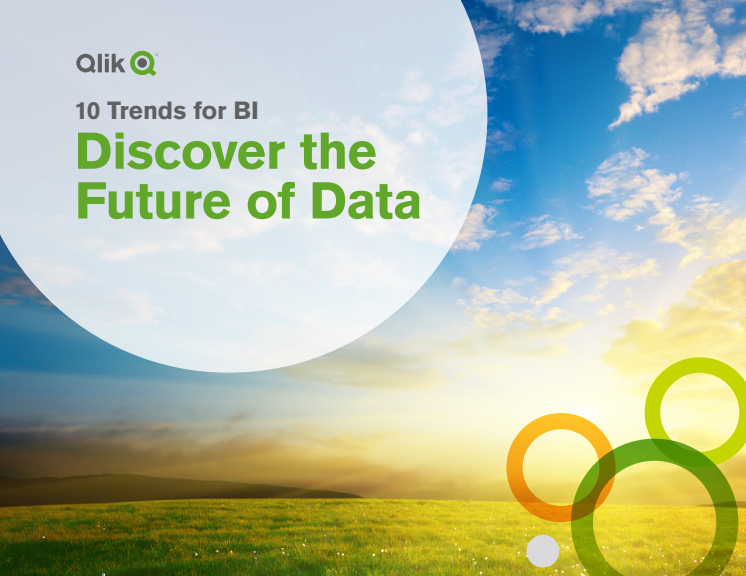 Qlik

10 Trends for BI

Discover the Future of Data